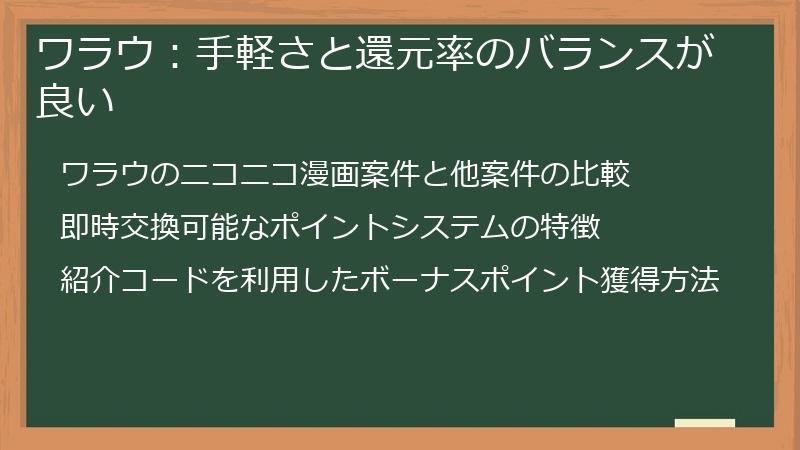 ワラウ：手軽さと還元率のバランスが良い

ワラウのニコニコ漫画案件と他案件の比較

即時交換可能なポイントシステムの特徴

紹介コードを利用したボーナスポイント獲得方法